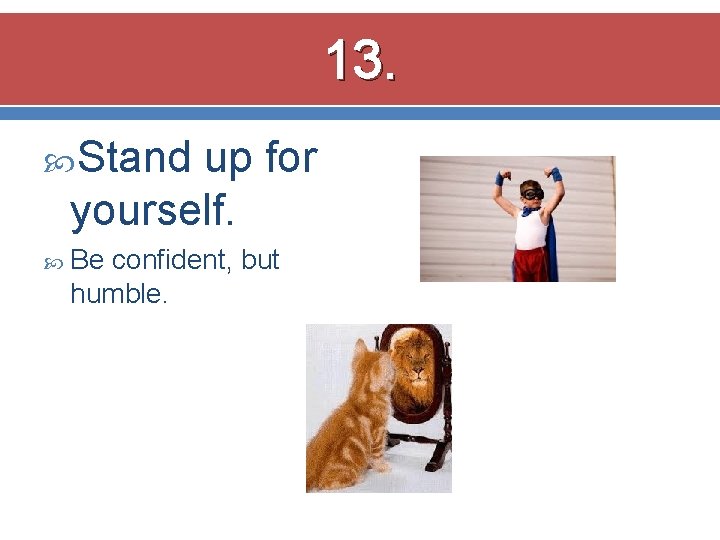 13.

Stand up for yourself.

Be confident, but humble.